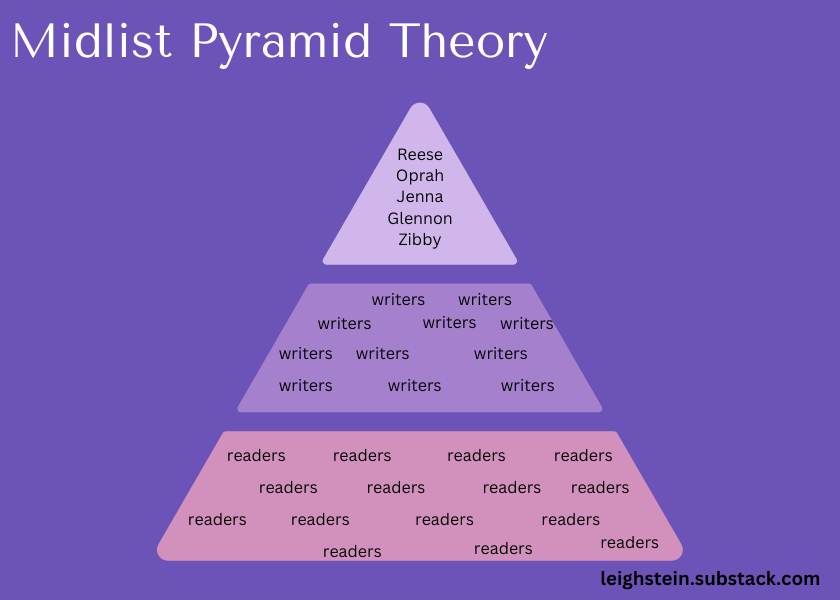 Midlist Pyramid Theory

Reese
Oprah
Jenna
Glennon
Zibby

writers writers
writers writers writers
writers writers writers
writers writers writers

readers readers readers readers
readers readers readers readers
readers readers readers readers
readers readers readers

leighstein.substack.com